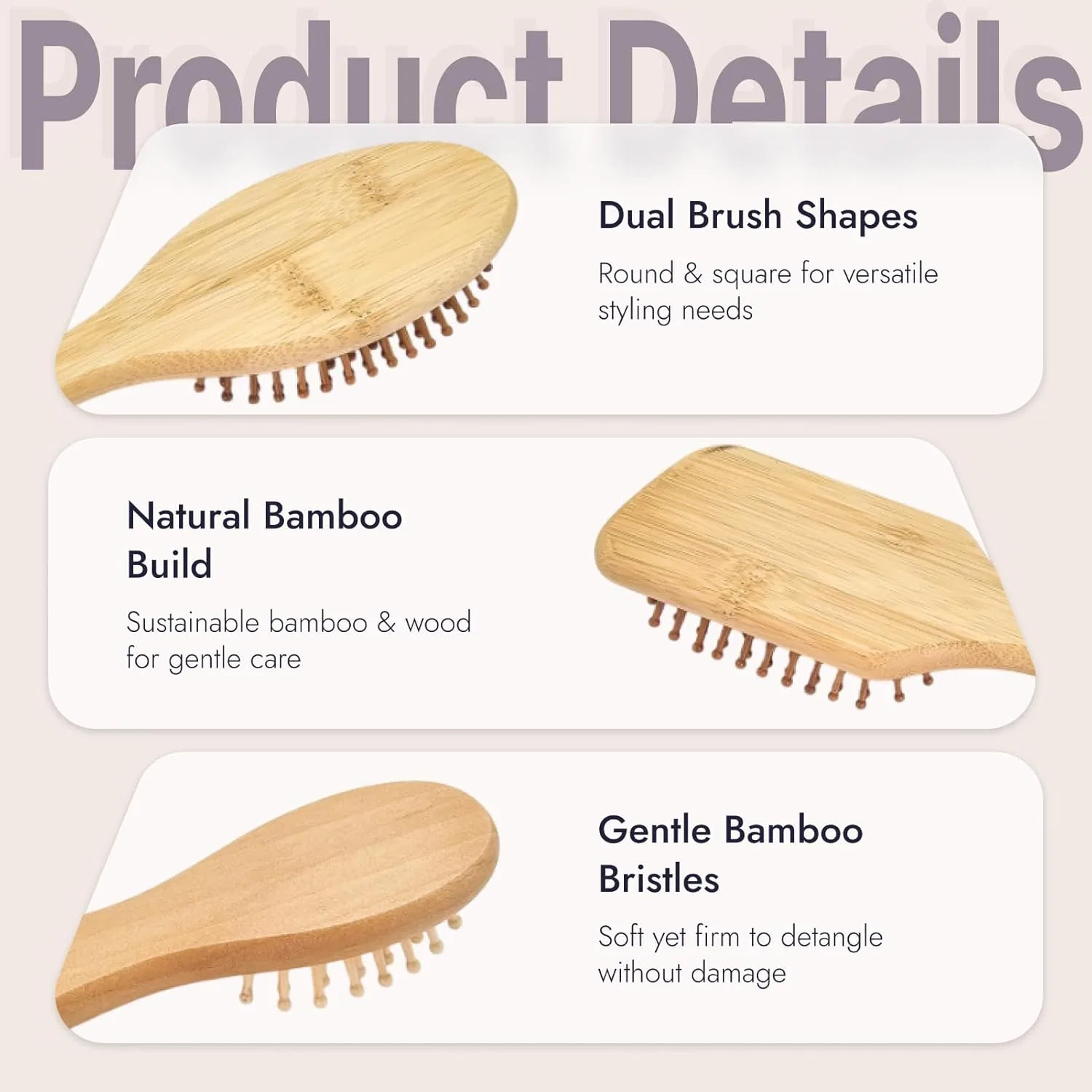 Product Details

Dual Brush Shapes

Round & square for versatile styling needs

Natural Bamboo Build

Sustainable bamboo & wood for gentle care

Gentle Bamboo Bristles

Soft yet firm to detangle without damage